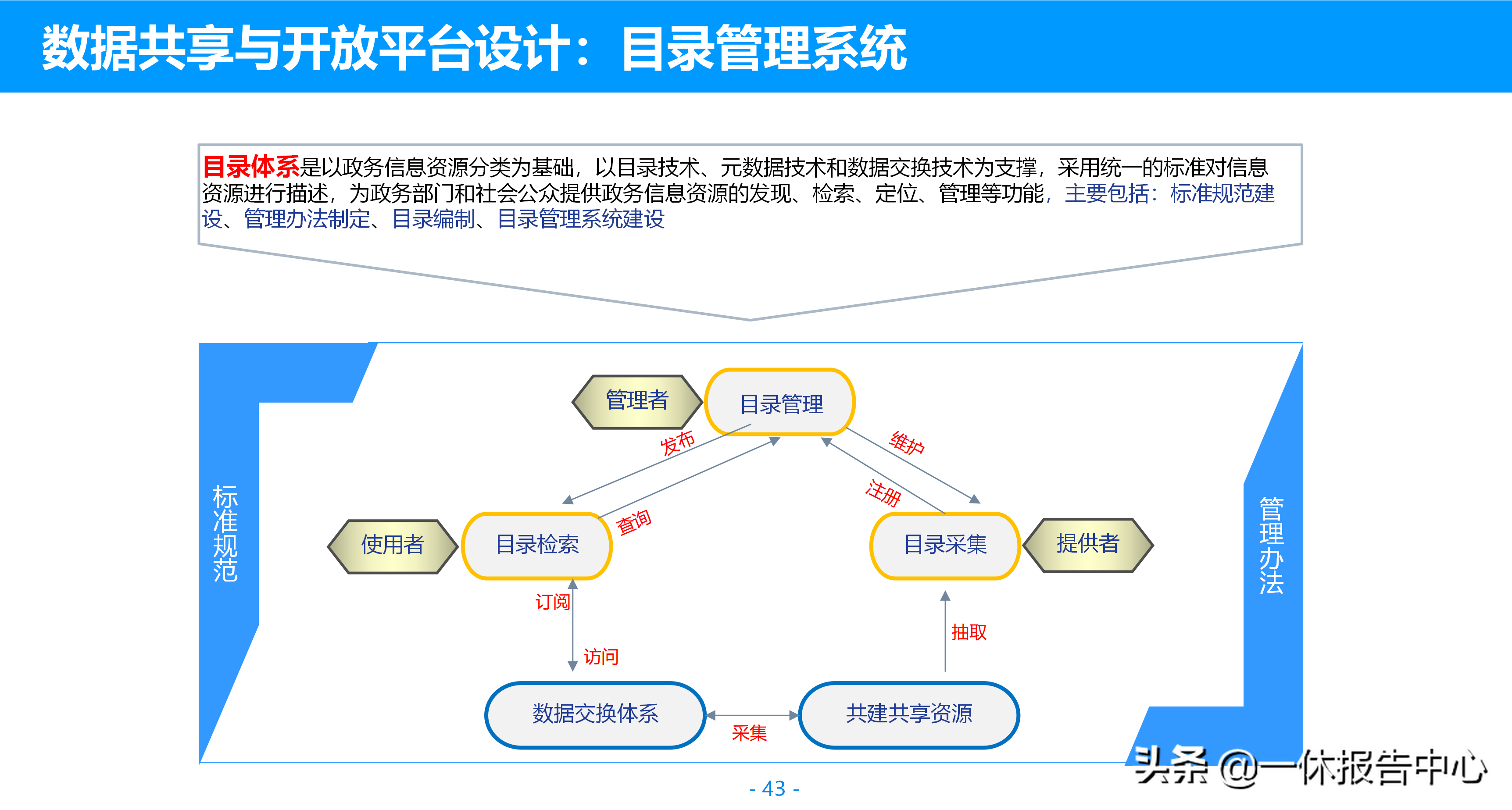 数据共享与开放平台设计：目录管理系统

目录体系是以政务信息资源分类为基础，以目录技术、元数据技术和数据交换技术为支撑，采用统一的标准对信息资源进行描述，为政务部门和社会公众提供政务信息资源的发现、检索、定位、管理等功能，主要包括：标准规范建设、管理办法制定、目录编制、目录管理系统建设

标准规范

管理者

目录管理

发布

维护

注册

查询

使用者

目录检索

目录采集

提供者

订阅

访问

抽取

数据交换体系

采集

共建共享资源

管理办法

- 43 -

头条 @一休报告中心